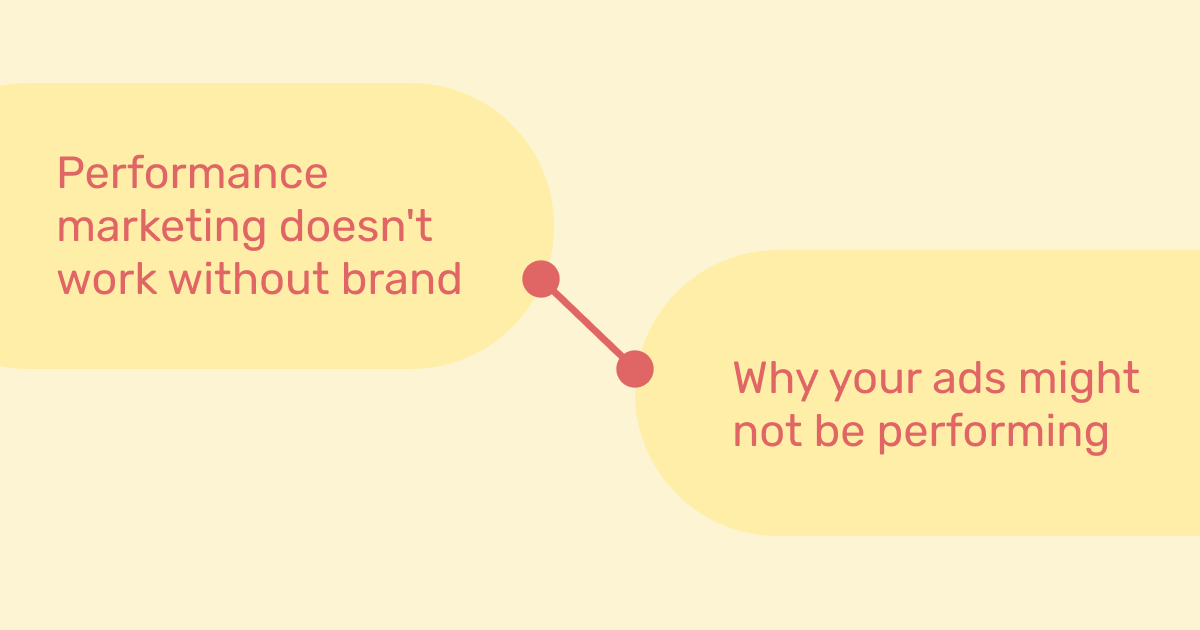 Performance marketing doesn't work without brand

Why your ads might not be performing